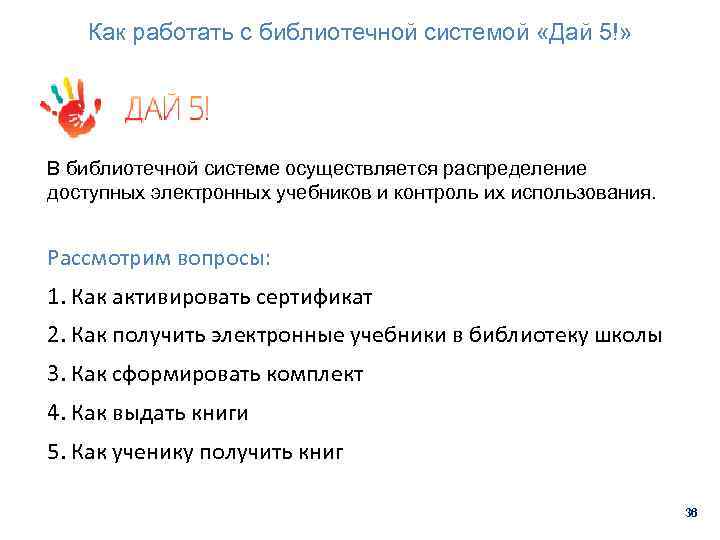 Как работать с библиотечной системой «Дай 5!»

ДАЙ 5!

В библиотечной системе осуществляется распределение доступных электронных учебников и контроль их использования.

Рассмотрим вопросы:

1. Как активировать сертификат

2. Как получить электронные учебники в библиотеку школы

3. Как сформировать комплект

4. Как выдать книги

5. Как ученику получить книг

36